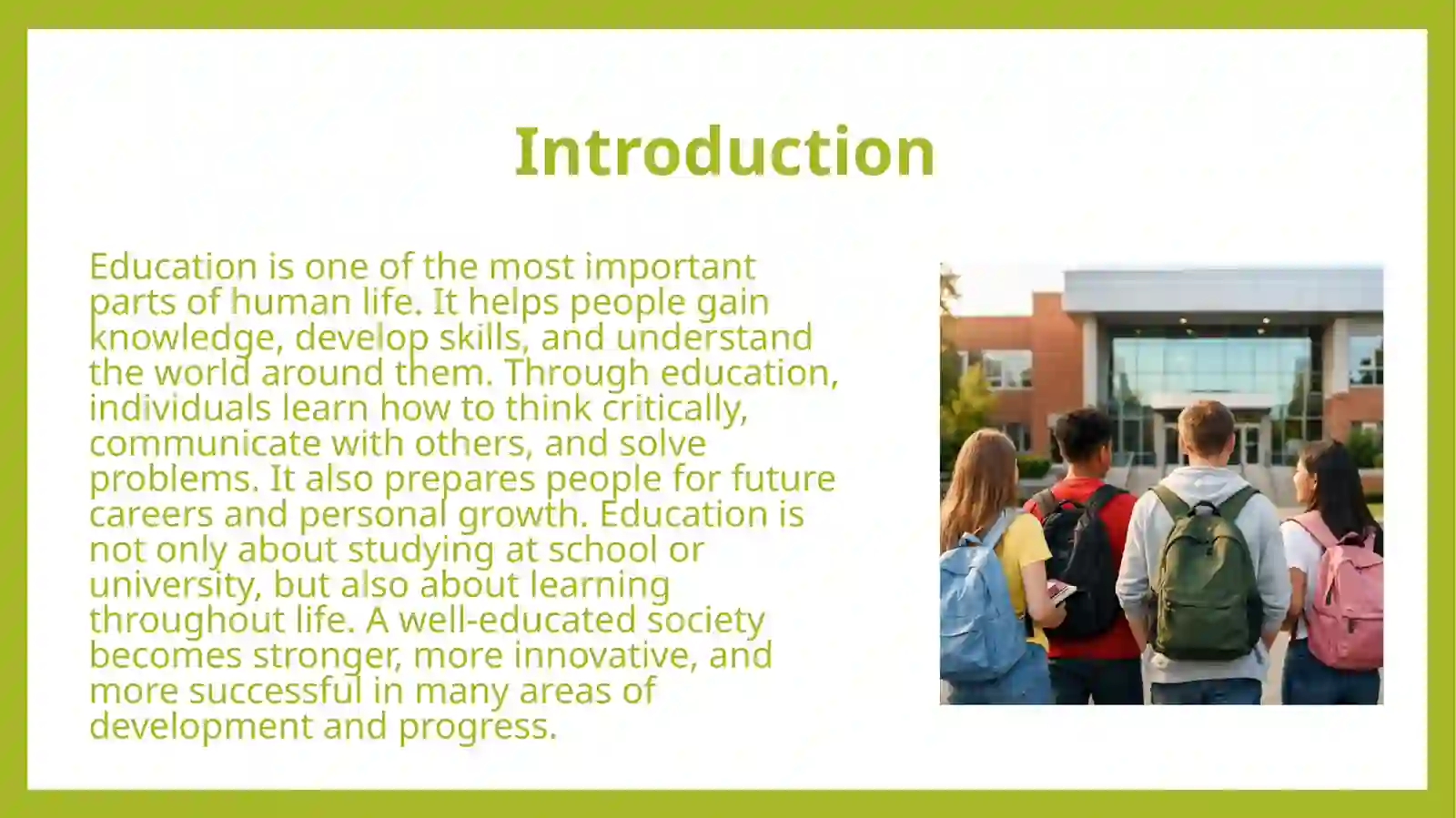 Introduction

Education is one of the most important parts of human life. It helps people gain knowledge, develop skills, and understand the world around them. Through education, individuals learn how to think critically, communicate with others, and solve problems. It also prepares people for future careers and personal growth. Education is not only about studying at school or university, but also about learning throughout life. A well-educated society becomes stronger, more innovative, and more successful in many areas of development and progress.